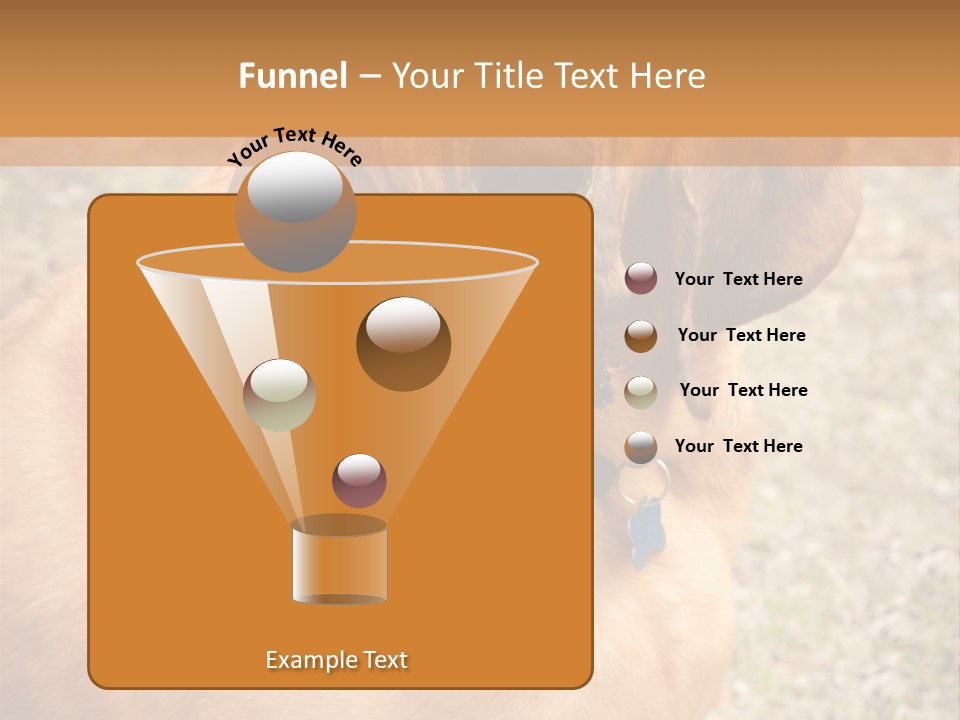 Funnel – Your Title Text Here

Your Text Here

Your Text Here

Your Text Here

Your Text Here

Your Text Here

Example Text